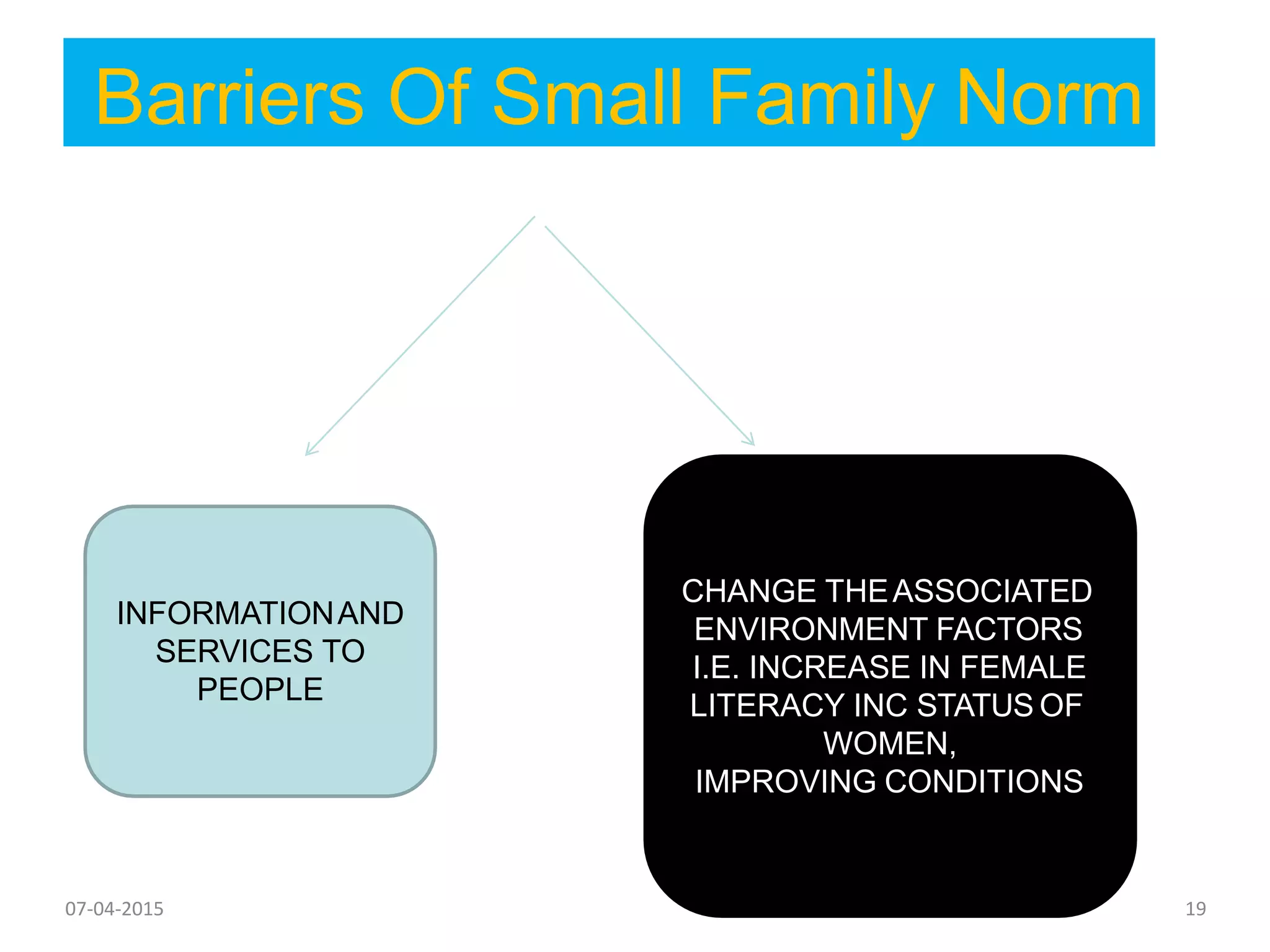 Barriers Of Small Family Norm

INFORMATION AND SERVICES TO PEOPLE

CHANGE THE ASSOCIATED ENVIRONMENT FACTORS I.E. INCREASE IN FEMALE LITERACY INC STATUS OF WOMEN,
IMPROVING CONDITIONS

07-04-2015

19